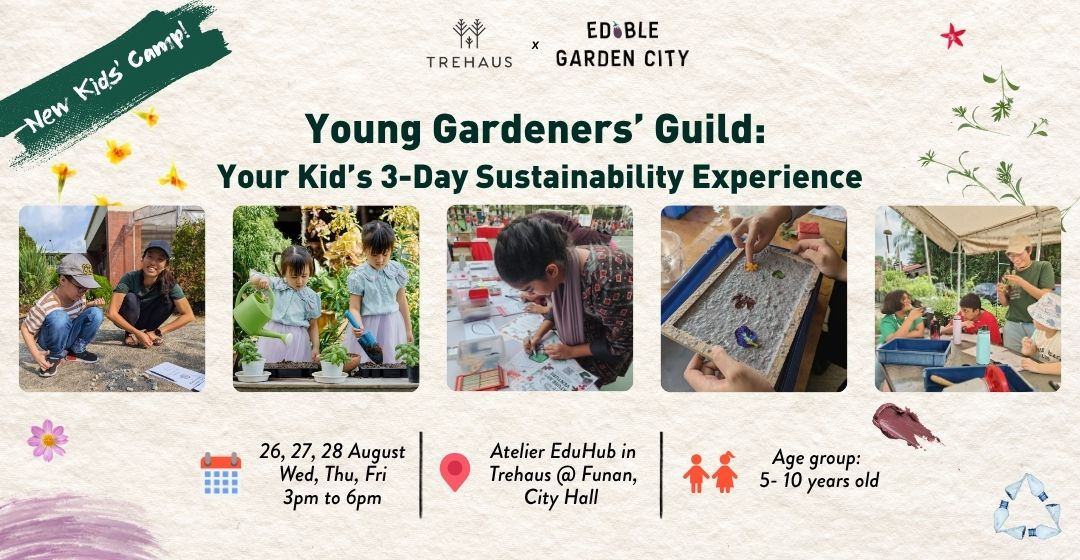 New Kids' Camp!

TREHAUS x EDIBLE GARDEN CITY

Young Gardeners' Guild:
Your Kid's 3-Day Sustainability Experience

26, 27, 28 August
Wed, Thu, Fri
3pm to 6pm

Atelier EduHub in Trehaus @ Funan, City Hall

Age group:
5- 10 years old